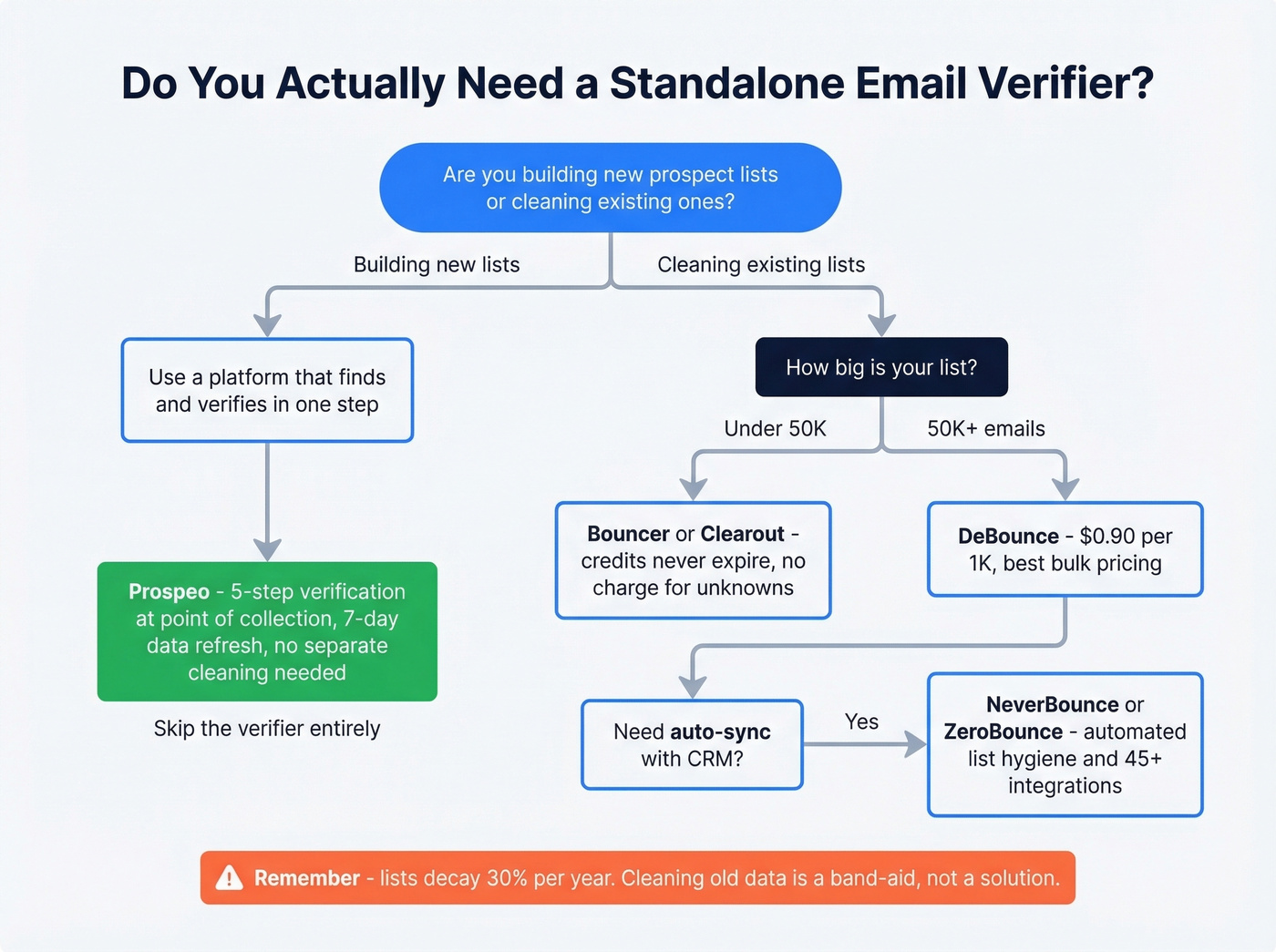 Do You Actually Need a Standalone Email Verifier?

Are you building new prospect lists or cleaning existing ones?

Building new lists

Cleaning existing lists

Use a platform that finds and verifies in one step

Prospeo - 5-step verification at point of collection, 7-day data refresh, no separate cleaning needed

Skip the verifier entirely

How big is your list?

Under 50K

50K+ emails

Bouncer or Clearout - credits never expire, no charge for unknowns

DeBounce - $0.90 per 1K, best bulk pricing

Need auto-sync with CRM?

Yes

NeverBounce or ZeroBounce - automated list hygiene and 45+ integrations

Remember - lists decay 30% per year. Cleaning old data is a band-aid, not a solution.